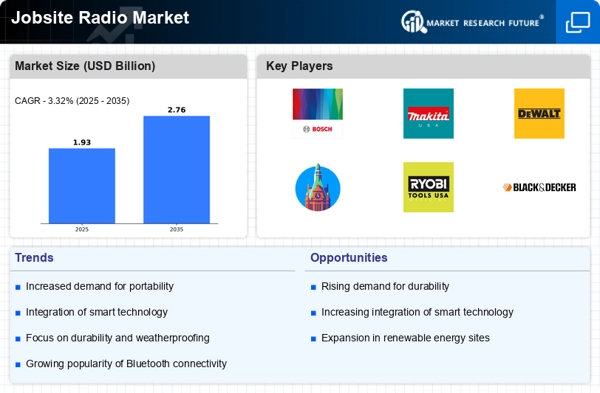 Jobsite Radio Market

MARKET RESEARCH FUTURE®

Market Size (USD Billion)

CAGR - 3.32% (2025 - 2035)

1.93

2.76

2025

2035

Key Players

BOSCH

makita USA

DEWALT

RYOBI TOOLS USA

BLACK&DECKER

Trends

Increased demand for portability

Integration of smart technology

Focus on durability and weatherproofing

Growing popularity of Bluetooth connectivity

Opportunities

Rising demand for durability

Increasing integration of smart technology

Expansion in renewable energy sites